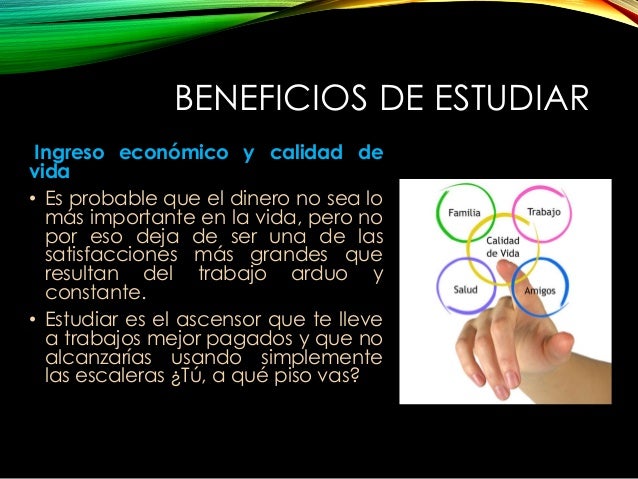 BENEFICIOS DE ESTUDIAR

Ingreso económico y calidad de vida

• Es probable que el dinero no sea lo más importante en la vida, pero no por eso deja de ser una de las satisfacciones más grandes que resultan del trabajo arduo y constante.

• Estudiar es el ascensor que te lleve a trabajos mejor pagados y que no alcanzarías usando simplemente las escaleras ¿Tú, a qué piso vas?

Familia
Trabajo
Calidad de Vida
Salud
Amigos